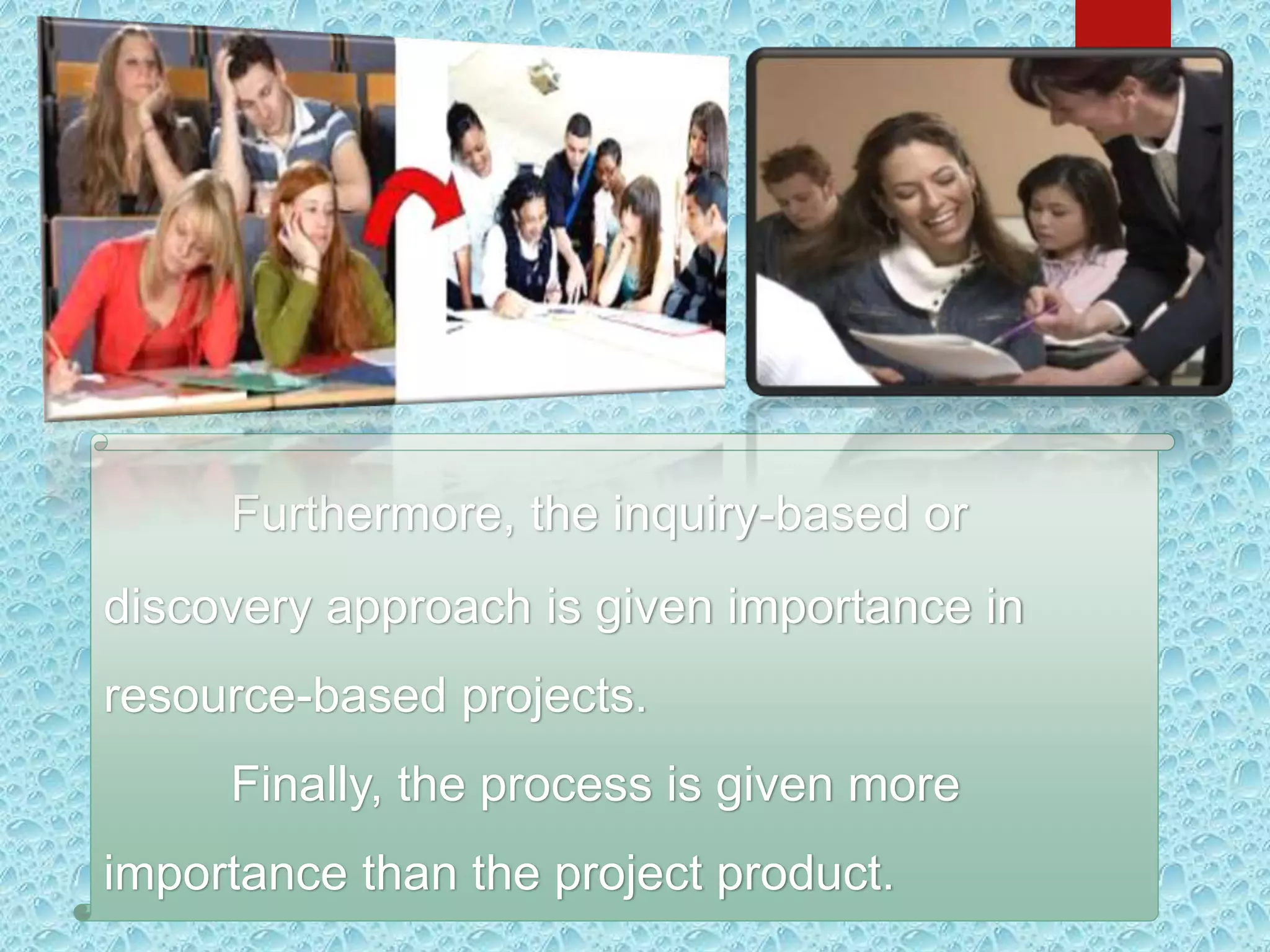 Furthermore, the inquiry-based or discovery approach is given importance in resource-based projects.

Finally, the process is given more importance than the project product.